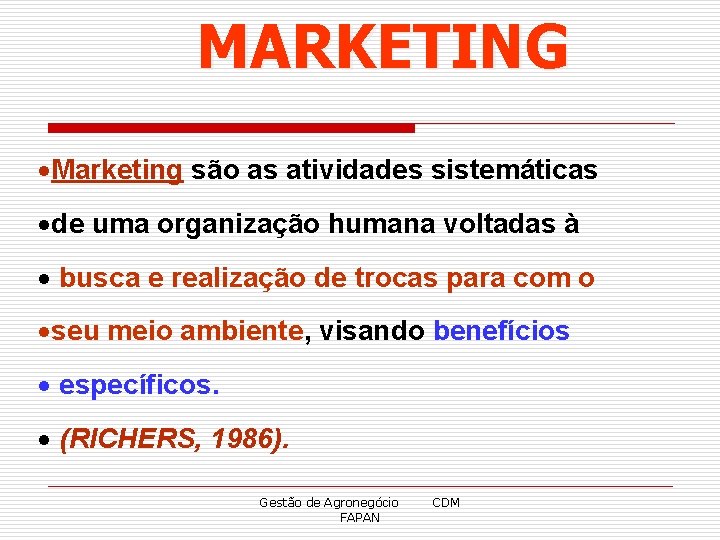 MARKETING

•Marketing são as atividades sistemáticas

•de uma organização humana voltadas à

• busca e realização de trocas para com o

•seu meio ambiente, visando benefícios

• específicos.

• (RICHERS, 1986).

Gestão de Agronegócio CDM
FAPAN